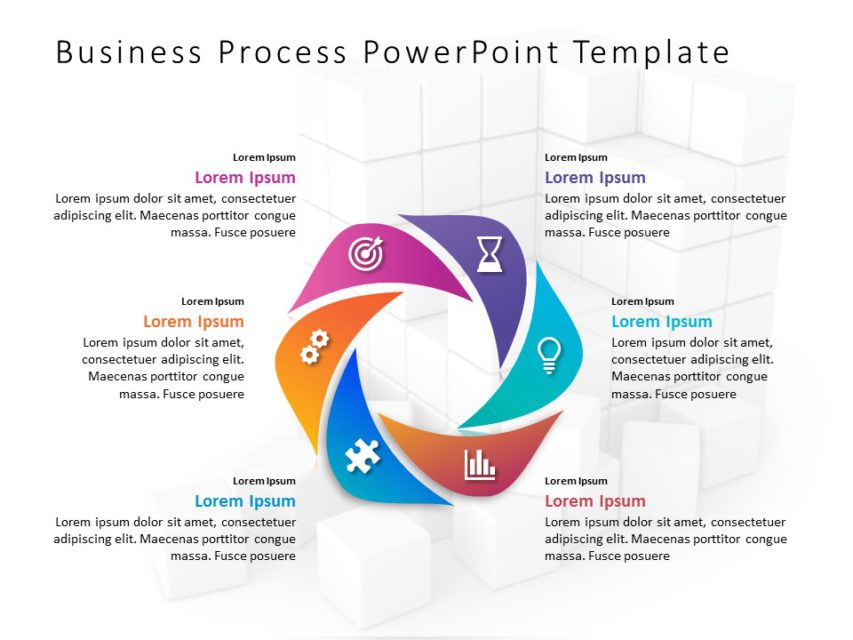 Business Process PowerPoint Template

Lorem Ipsum
Lorem Ipsum
Lorem ipsum dolor sit amet, consectetuer adipiscing elit. Maecenas porttitor congue massa. Fusce posuere

Lorem Ipsum
Lorem Ipsum
Lorem ipsum dolor sit amet, consectetuer adipiscing elit. Maecenas porttitor congue massa. Fusce posuere

Lorem Ipsum
Lorem Ipsum
Lorem ipsum dolor sit amet, consectetuer adipiscing elit. Maecenas porttitor congue massa. Fusce posuere

Lorem Ipsum
Lorem Ipsum
Lorem ipsum dolor sit amet, consectetuer adipiscing elit. Maecenas porttitor congue massa. Fusce posuere

Lorem Ipsum
Lorem Ipsum
Lorem ipsum dolor sit amet, consectetuer adipiscing elit. Maecenas porttitor congue massa. Fusce posuere

Lorem Ipsum
Lorem Ipsum
Lorem ipsum dolor sit amet, consectetuer adipiscing elit. Maecenas porttitor congue massa. Fusce posuere